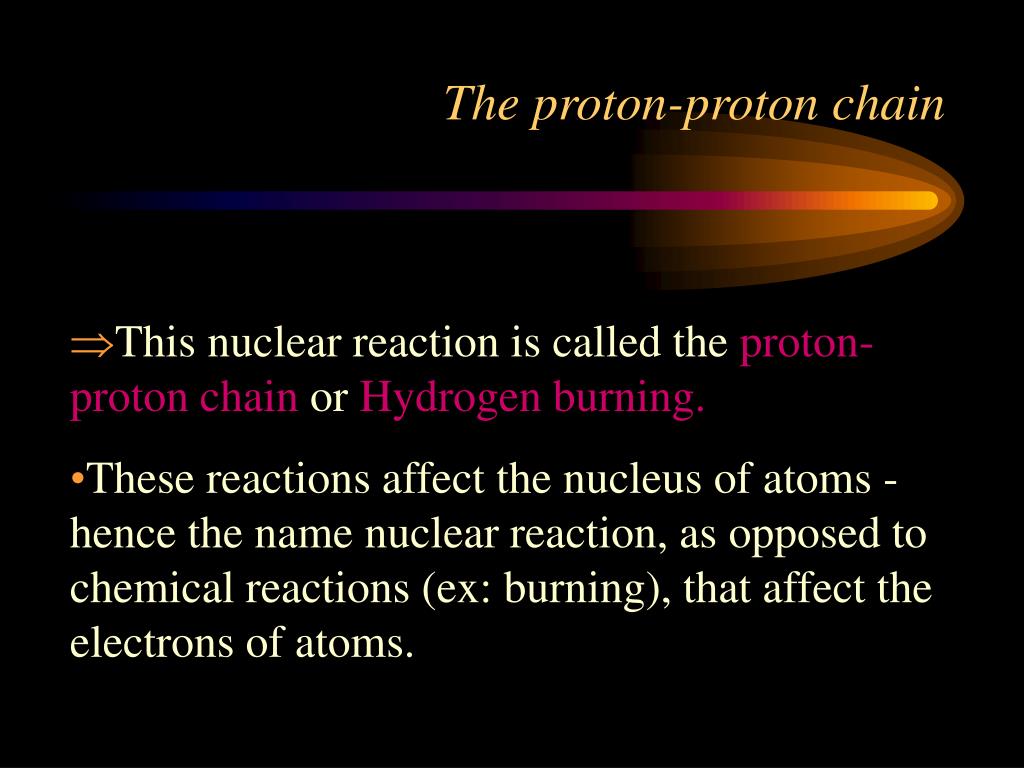 The proton-proton chain

⇒This nuclear reaction is called the proton-proton chain or Hydrogen burning.

•These reactions affect the nucleus of atoms - hence the name nuclear reaction, as opposed to chemical reactions (ex: burning), that affect the electrons of atoms.